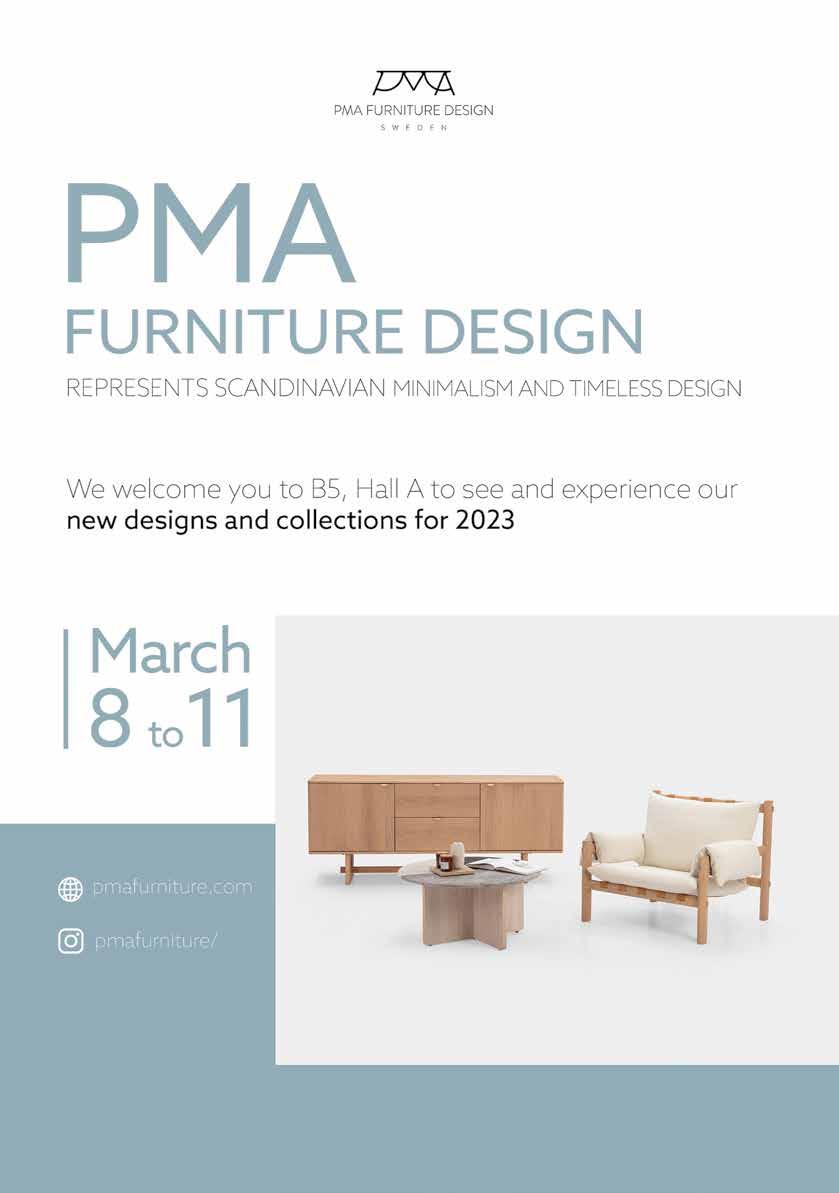 PMA

PMA FURNITURE DESIGN

SWEDEN

PMA

FURNITURE DESIGN

REPRESENTS SCANDINAVIAN MINIMALISM AND TIMELESS DESIGN

We welcome you to B5, Hall A to see and experience our new designs and collections for 2023

March 8 to 11

pmafurniture.com

pmafurniture/